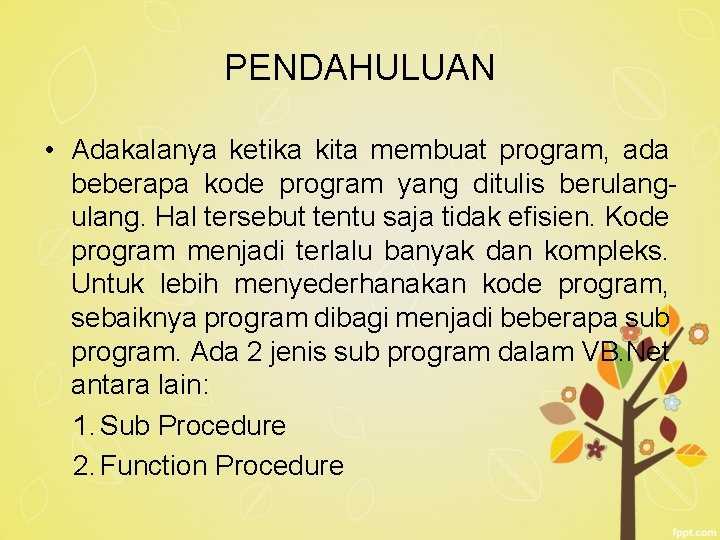 PENDAHULUAN

• Adakalanya ketika kita membuat program, ada beberapa kode program yang ditulis berulang-ulang. Hal tersebut tentu saja tidak efisien. Kode program menjadi terlalu banyak dan kompleks. Untuk lebih menyederhanakan kode program, sebaiknya program dibagi menjadi beberapa sub program. Ada 2 jenis sub program dalam VB.Net antara lain:

1. Sub Procedure
2. Function Procedure

fppt.com